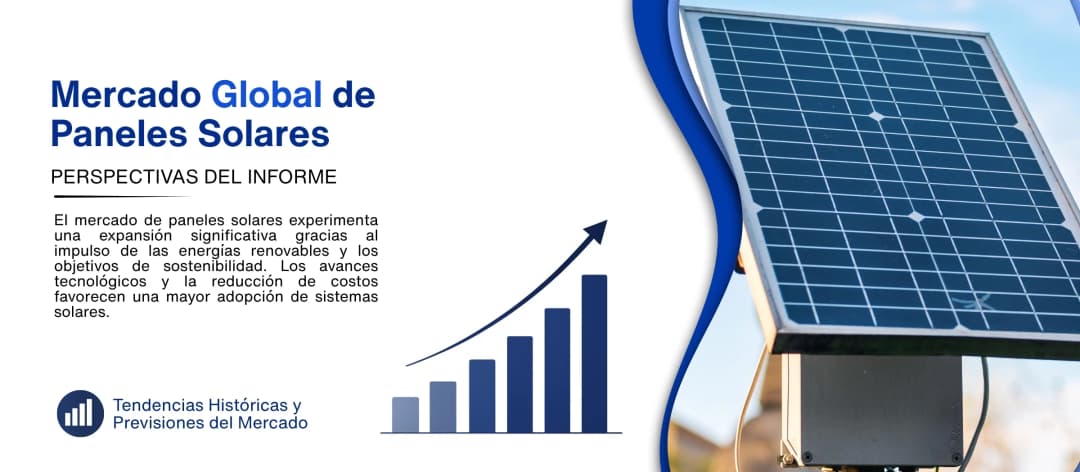 Mercado Global de Paneles Solares

PERSPECTIVAS DEL INFORME

El mercado de paneles solares experimenta una expansión significativa gracias al impulso de las energías renovables y los objetivos de sostenibilidad. Los avances tecnológicos y la reducción de costos favorecen una mayor adopción de sistemas solares.

Tendencias Históricas y Previsiones del Mercado